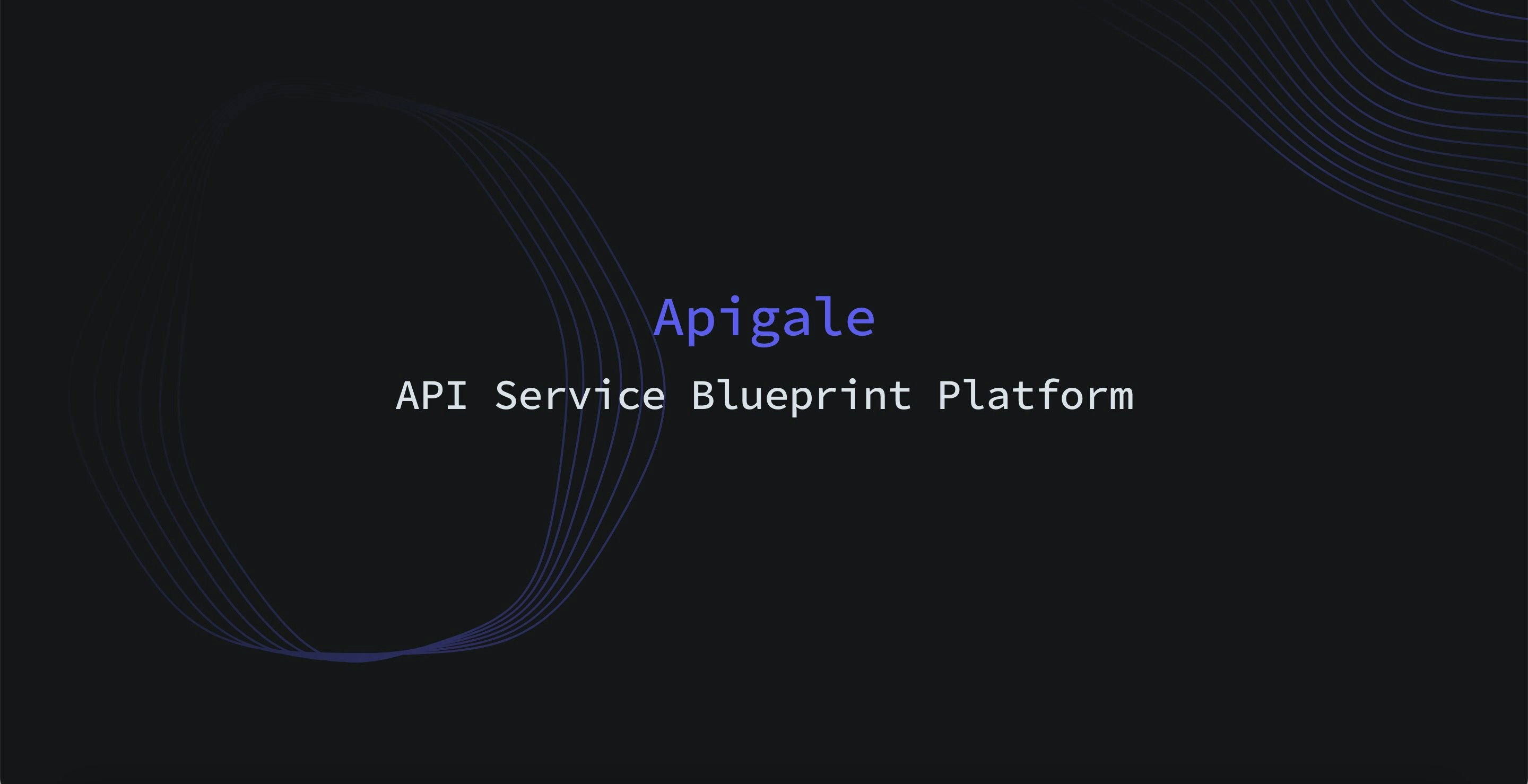 Apigale

API Service Blueprint Platform